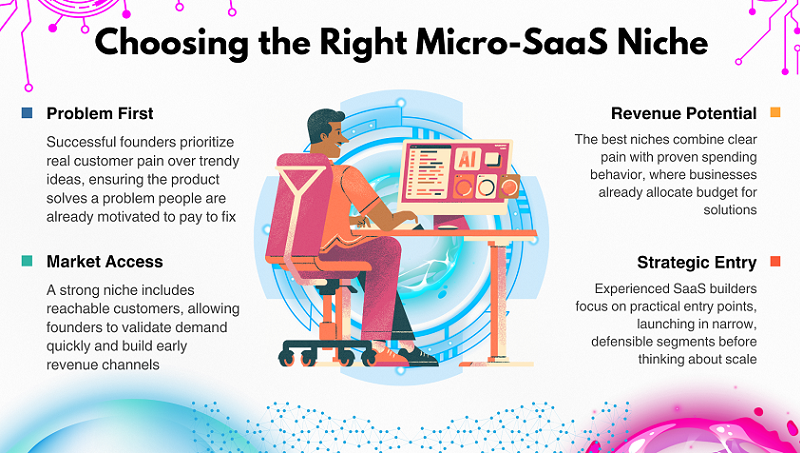 Choosing the Right Micro-SaaS Niche

Problem First

Successful founders prioritize real customer pain over trendy ideas, ensuring the product solves a problem people are already motivated to pay to fix

Market Access

A strong niche includes reachable customers, allowing founders to validate demand quickly and build early revenue channels

AI

Revenue Potential

The best niches combine clear pain with proven spending behavior, where businesses already allocate budget for solutions

Strategic Entry

Experienced SaaS builders focus on practical entry points, launching in narrow, defensible segments before thinking about scale